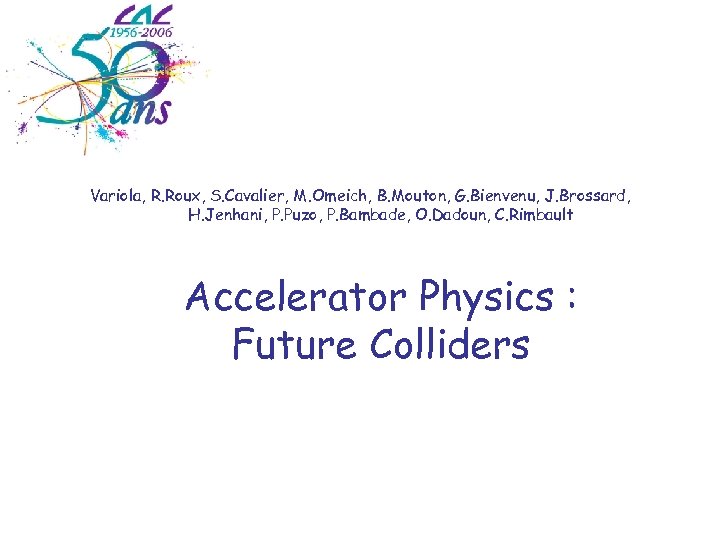 LAL
1956-2006
50 ans

Variola, R.Roux, S.Cavalier, M.Omeich, B.Mouton, G.Bienvenu, J.Brossard, H.Jenhani, P.Puzo, P.Bambade, O.Dadoun, C.Rimbault

Accelerator Physics : Future Colliders